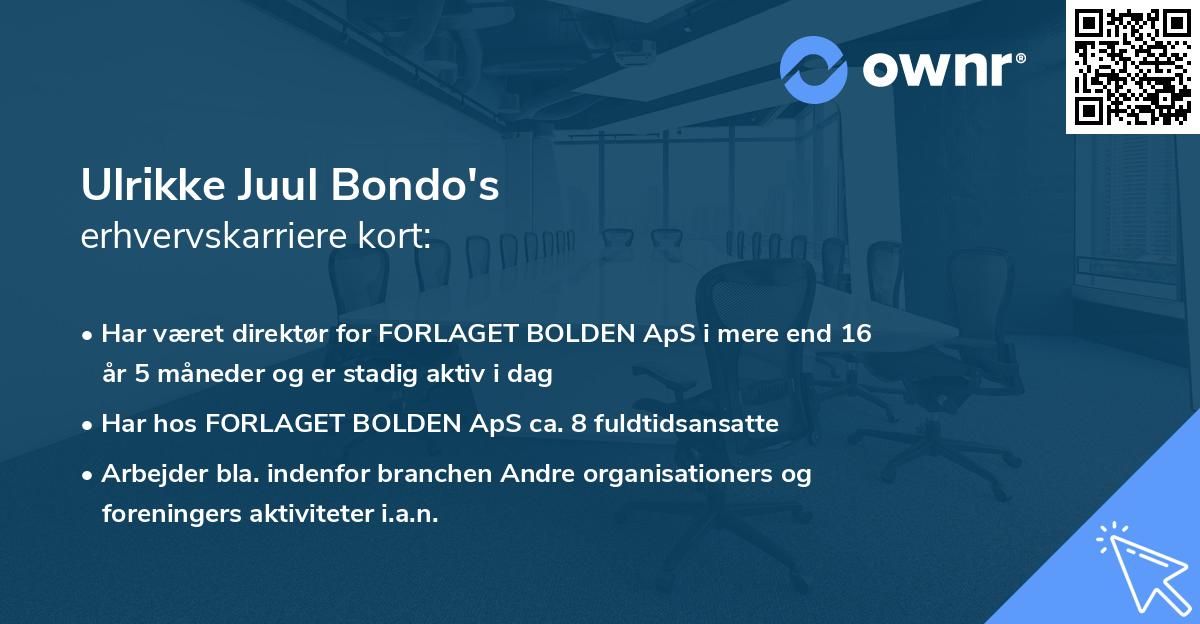 ownr®

Ulrikke Juul Bondo's
erhvervskarriere kort:

• Har været direktør for FORLAGET BOLDEN ApS i mere end 16 år 5 måneder og er stadig aktiv i dag

• Har hos FORLAGET BOLDEN ApS ca. 8 fuldtidsansatte

• Arbejder bla. indenfor branchen Andre organisationers og foreningers aktiviteter i.a.n.